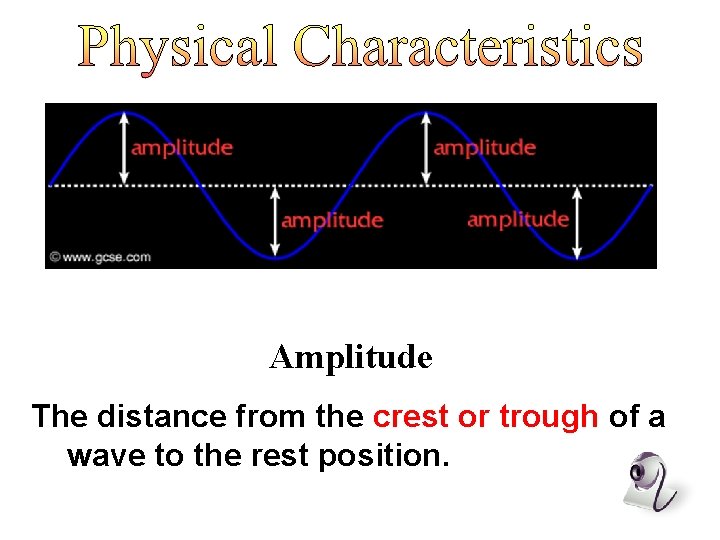 Physical Characteristics

amplitude

amplitude

amplitude

amplitude

© www.gcse.com

Amplitude

The distance from the crest or trough of a wave to the rest position.